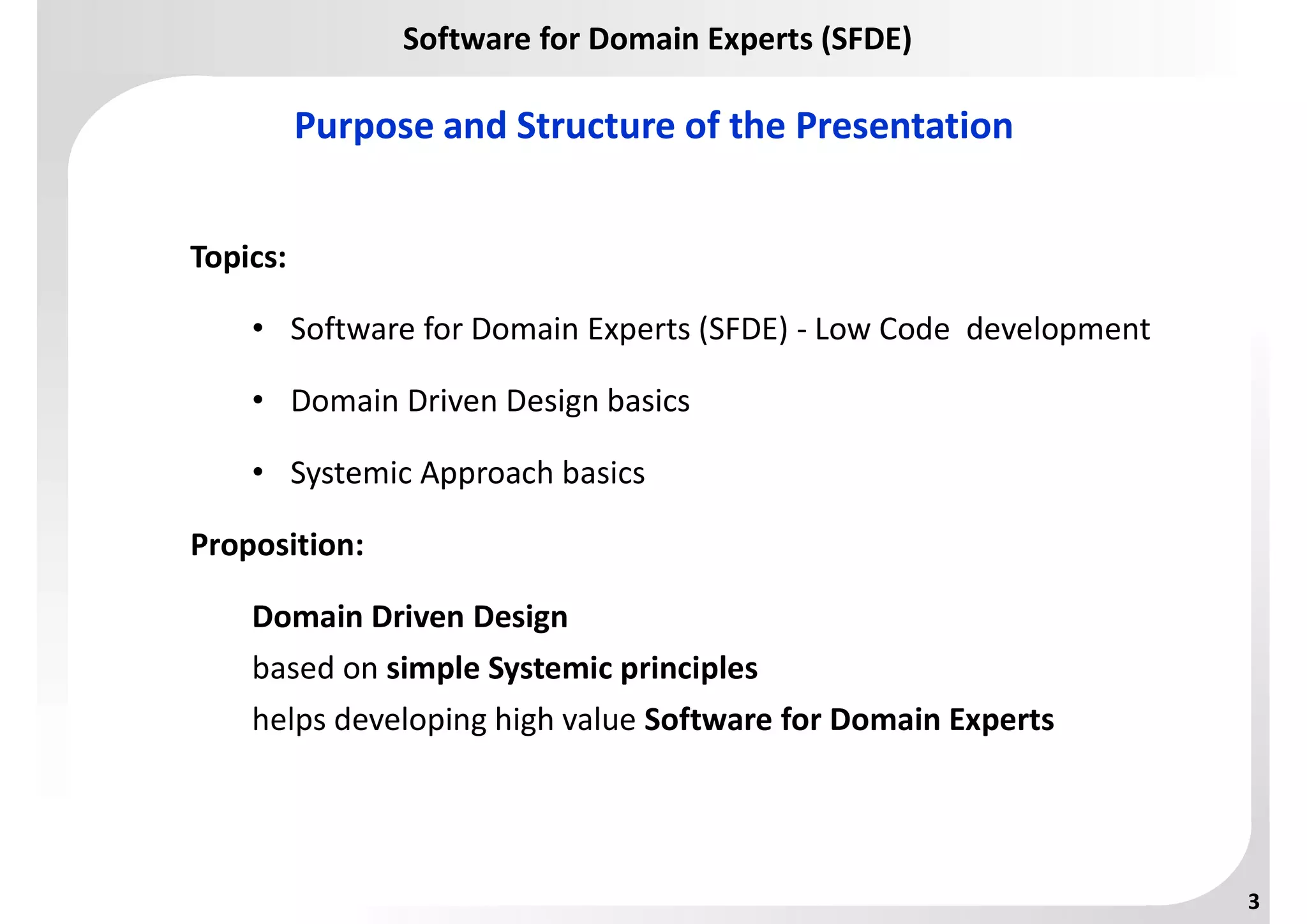 Software for Domain Experts (SFDE)

Purpose and Structure of the Presentation

Topics:

• Software for Domain Experts (SFDE) - Low Code development

• Domain Driven Design basics

• Systemic Approach basics

Proposition:

Domain Driven Design
based on simple Systemic principles
helps developing high value Software for Domain Experts

3